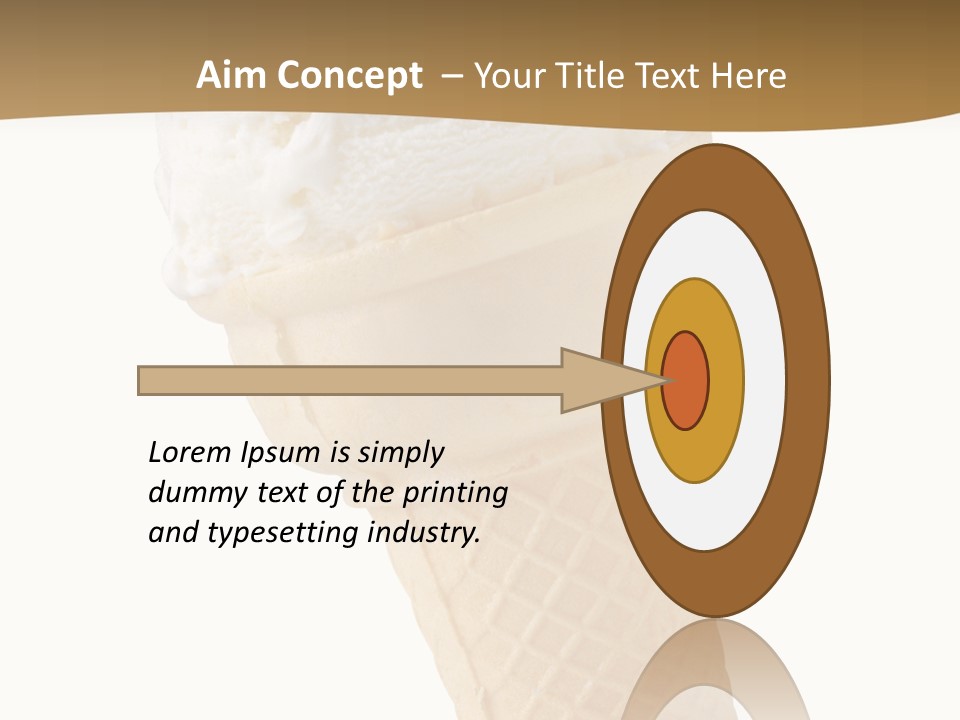 Aim Concept – Your Title Text Here

Lorem Ipsum is simply dummy text of the printing and typesetting industry.